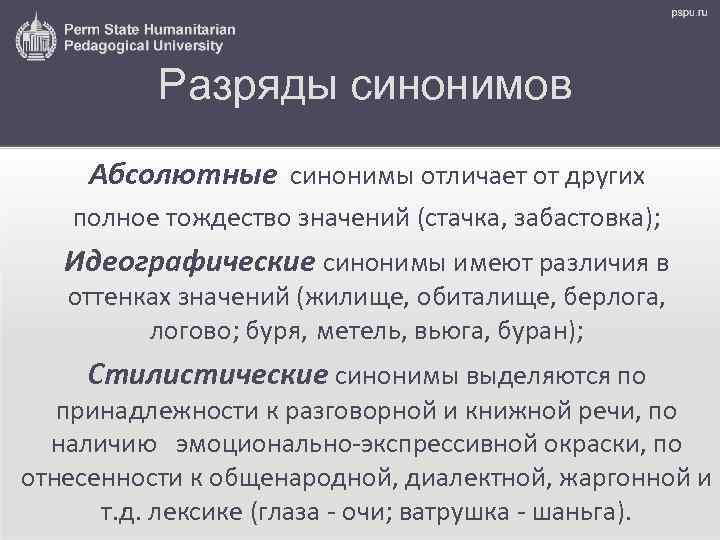 Perm State Humanitarian Pedagogical University

pspu.ru

Разряды синонимов

Абсолютные синонимы отличает от других полное тождество значений (стачка, забастовка);

Идеографические синонимы имеют различия в оттенках значений (жилище, обиталище, берлога, логово; буря, метель, вьюга, буран);

Стилистические синонимы выделяются по принадлежности к разговорной и книжной речи, по наличию эмоционально-экспрессивной окраски, по отнесенности к общенародной, диалектной, жаргонной и т.д. лексике (глаза - очи; ватрушка - шаньга).